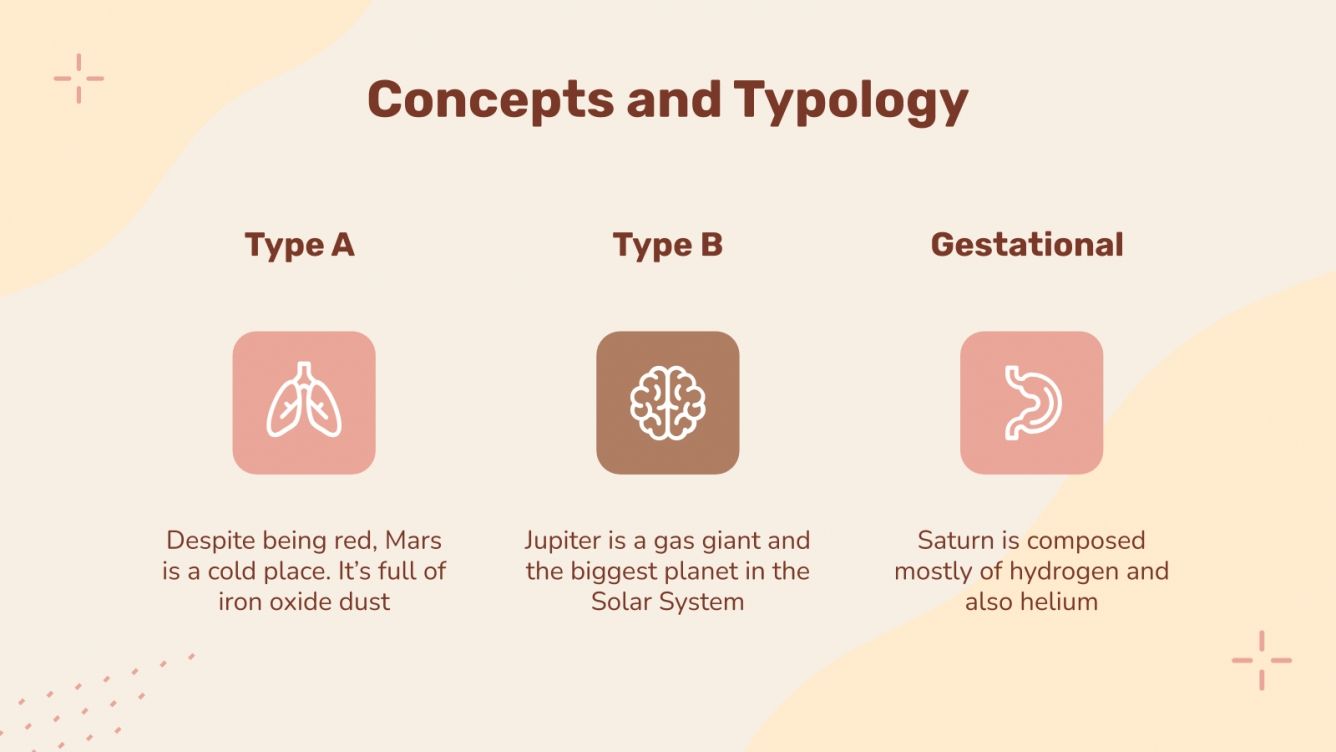 Concepts and Typology

Type A

Despite being red, Mars is a cold place. It's full of iron oxide dust

Type B

Jupiter is a gas giant and the biggest planet in the Solar System

Gestational

Saturn is composed mostly of hydrogen and also helium